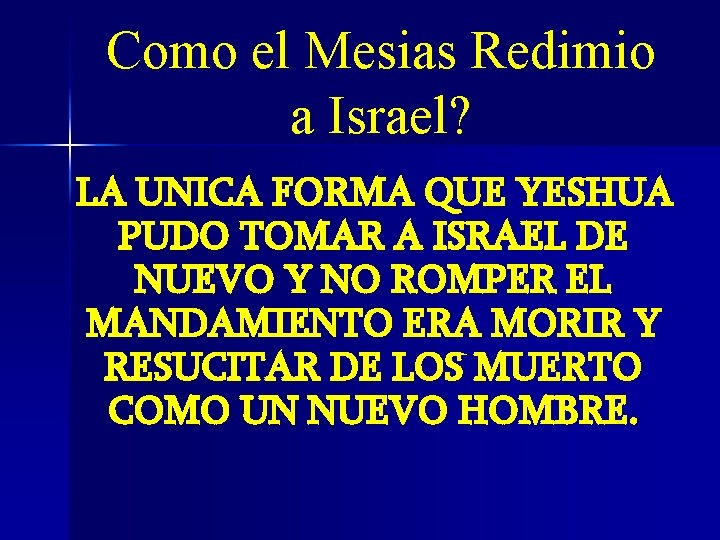 Como el Mesias Redimio a Israel?

LA UNICA FORMA QUE YESHUA PUDO TOMAR A ISRAEL DE NUEVO Y NO ROMPER EL MANDAMIENTO ERA MORIR Y RESUCITAR DE LOS MUERTO COMO UN NUEVO HOMBRE.